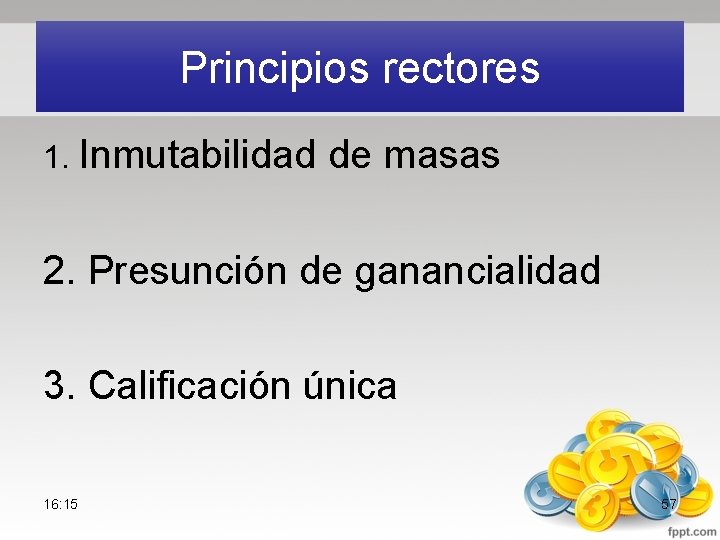 Principios rectores

1. Inmutabilidad de masas

2. Presunción de ganancialidad

3. Calificación única

16:15

57

fppt.com